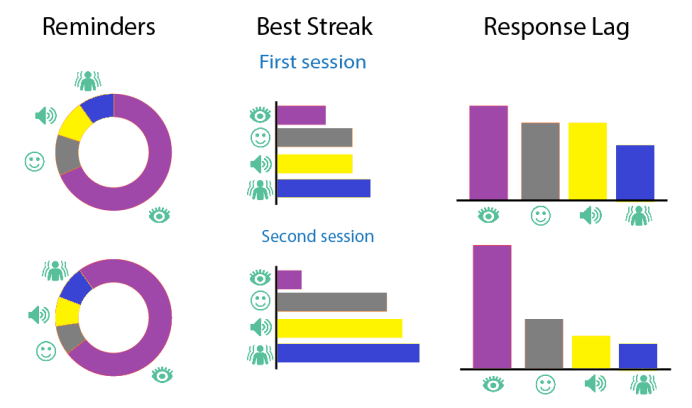 Reminders

Best Streak

Response Lag

First session

Second session